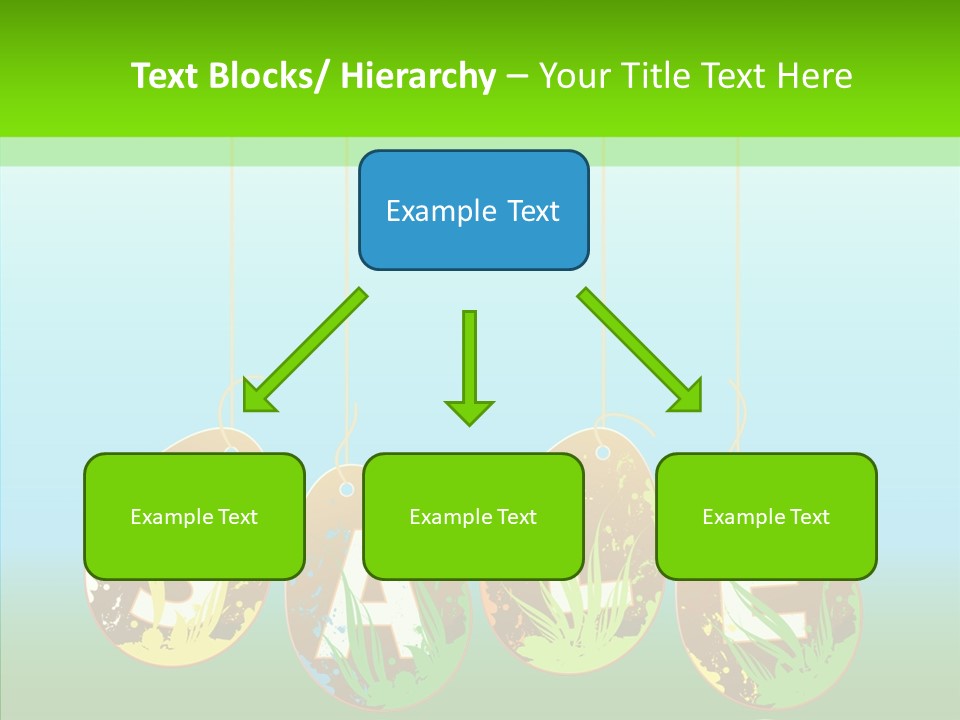 Text Blocks/ Hierarchy – Your Title Text Here

Example Text

Example Text

Example Text

Example Text